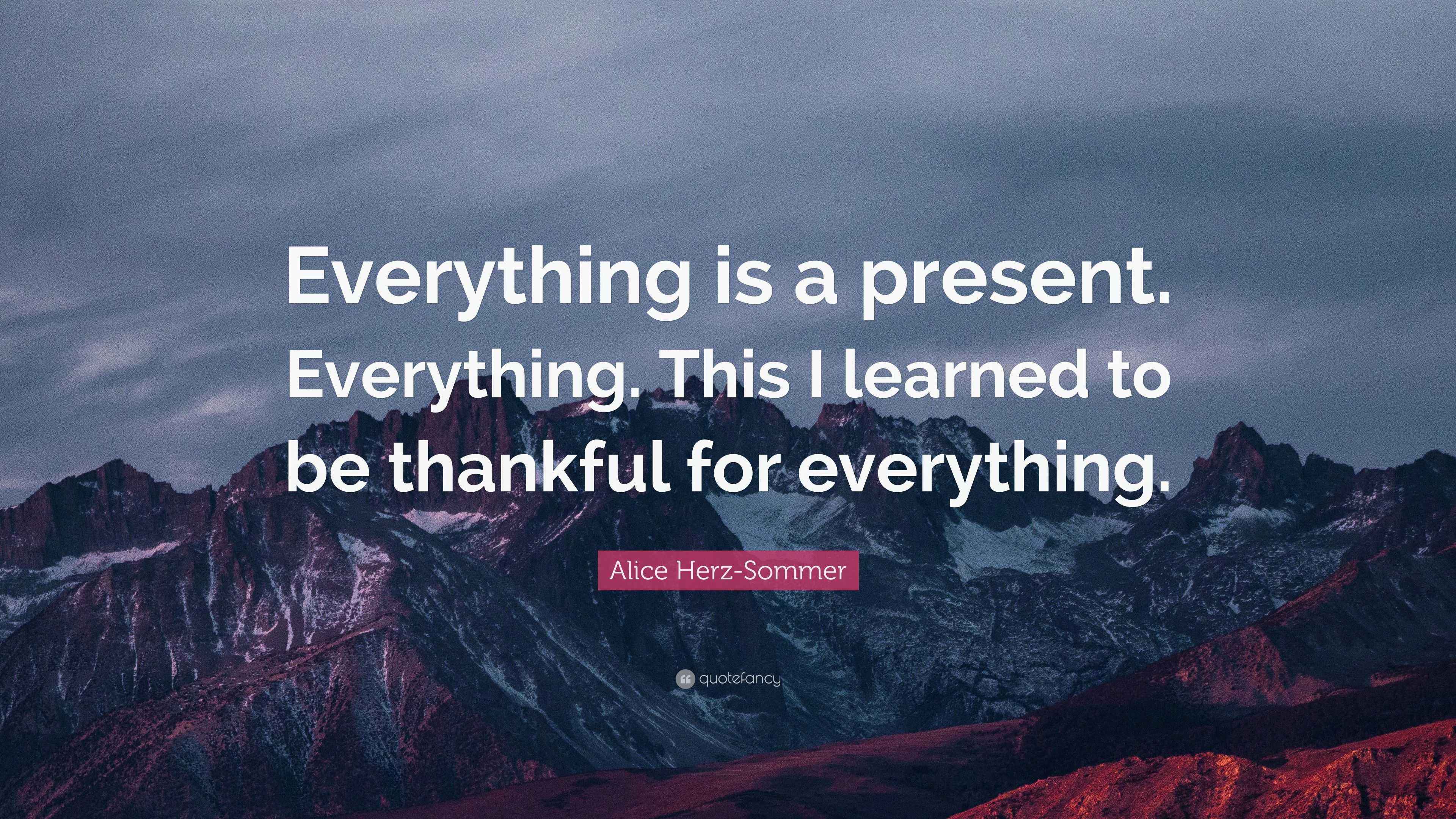 Everything is a present. Everything. This I learned to be thankful for everything.

Alice Herz-Sommer

quotefancy